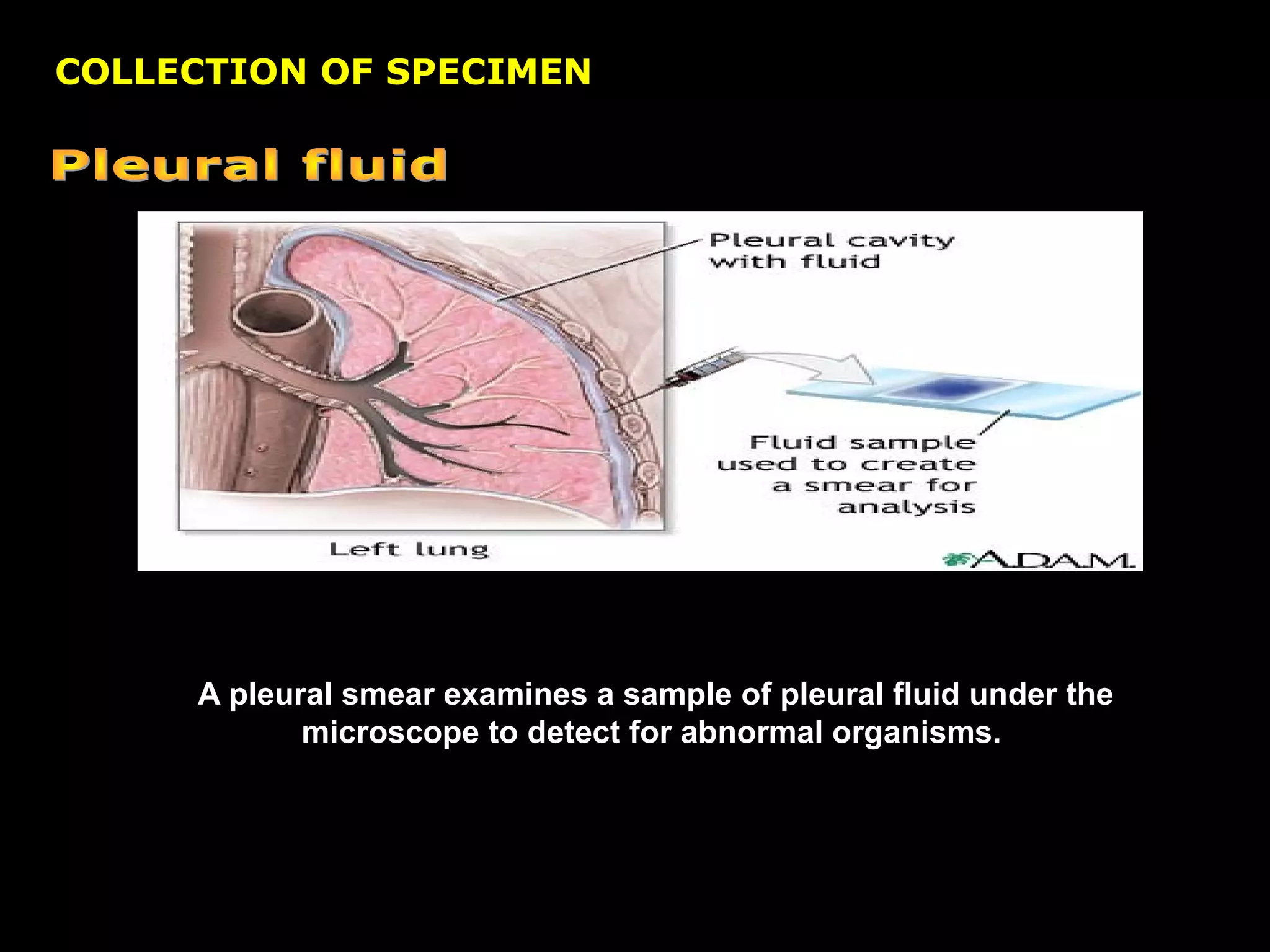 COLLECTION OF SPECIMEN

Pleural fluid

Pleural cavity with fluid

Fluid sample used to create a smear for analysis

Left lung

A.D.A.M.

A pleural smear examines a sample of pleural fluid under the microscope to detect for abnormal organisms.